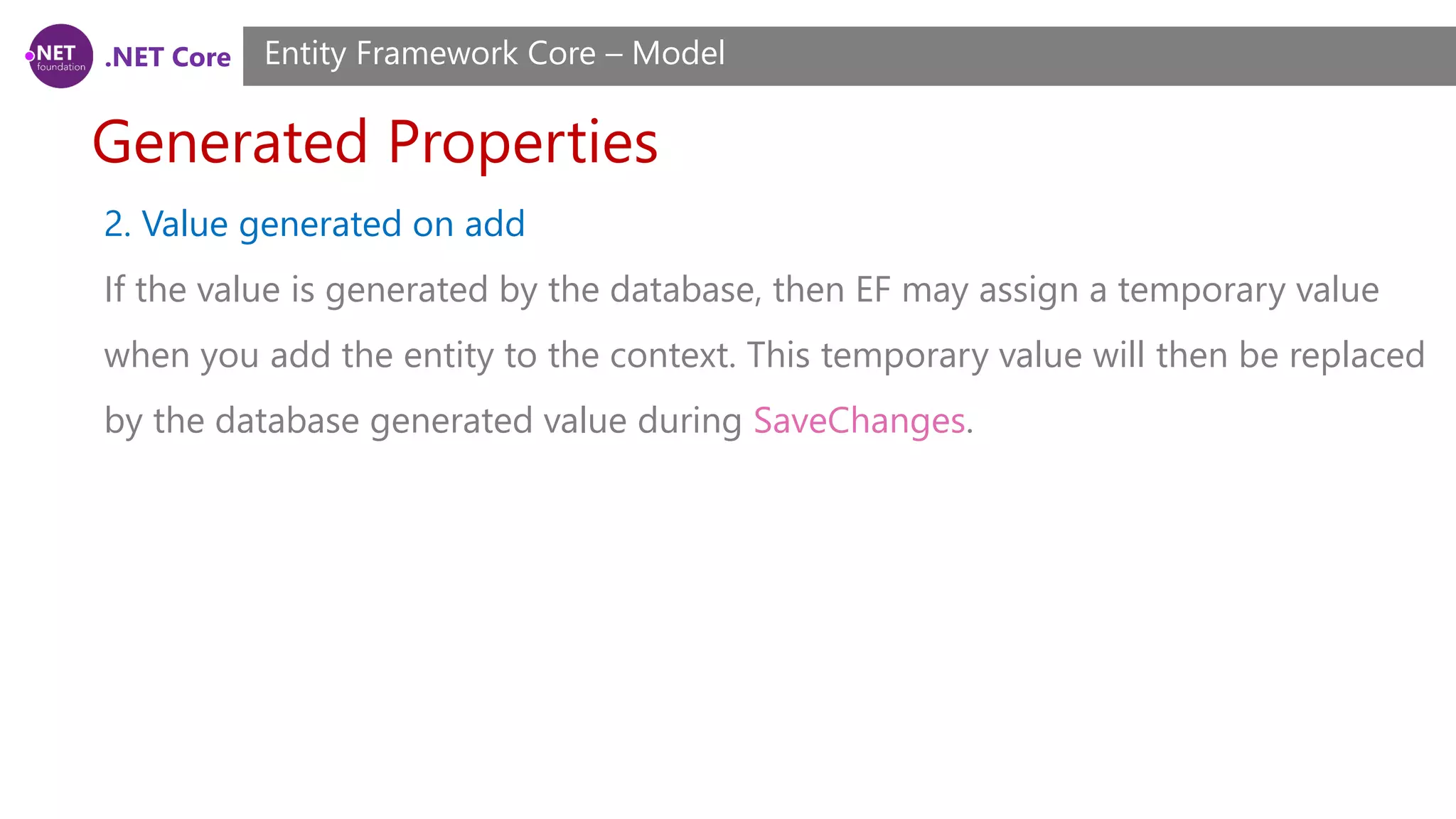 .NET foundation .NET Core

Entity Framework Core – Model

Generated Properties

2. Value generated on add

If the value is generated by the database, then EF may assign a temporary value when you add the entity to the context. This temporary value will then be replaced by the database generated value during SaveChanges.